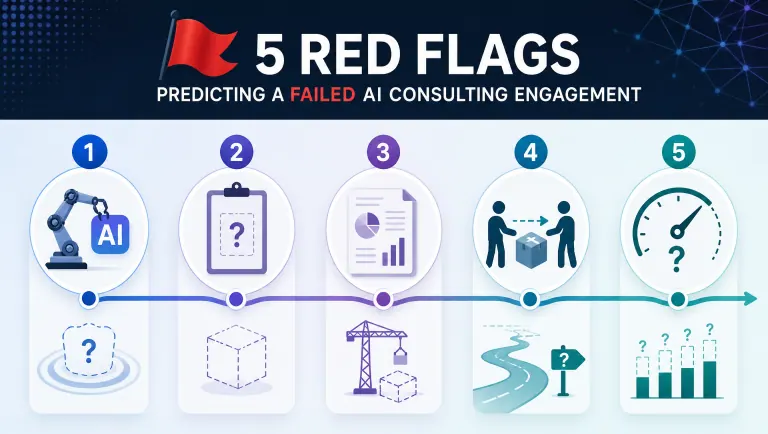 5 RED FLAGS
PREDICTING A FAILED AI CONSULTING ENGAGEMENT

1
AI
?

2
?

3

4

?

5
?
? ? ? ?